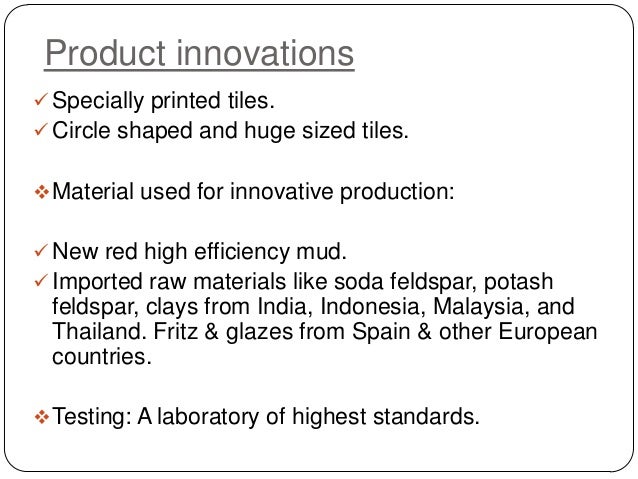 Product innovations

✓ Specially printed tiles.
✓ Circle shaped and huge sized tiles.

❖ Material used for innovative production:

✓ New red high efficiency mud.
✓ Imported raw materials like soda feldspar, potash feldspar, clays from India, Indonesia, Malaysia, and Thailand. Fritz & glazes from Spain & other European countries.

❖ Testing: A laboratory of highest standards.